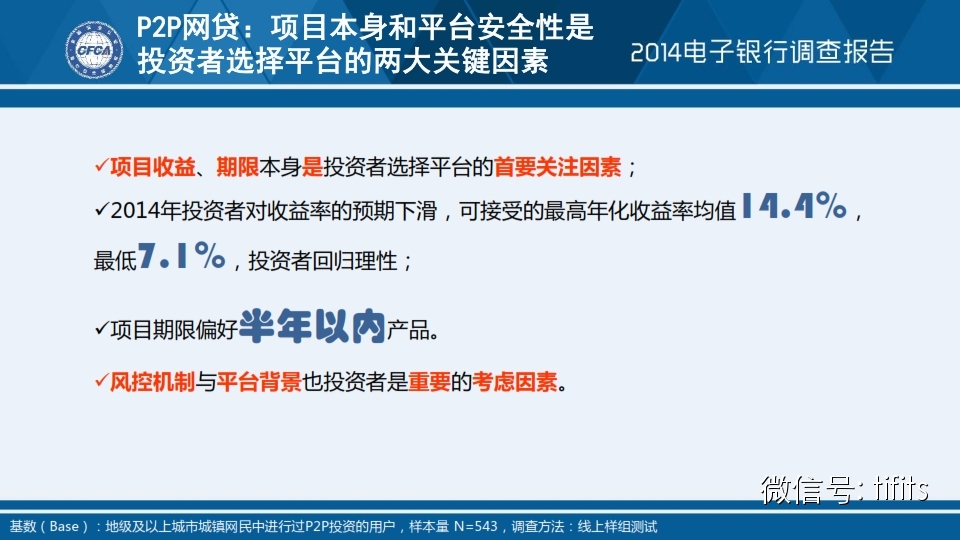 CFCA

P2P网贷：项目本身和平台安全性是投资者选择平台的两大关键因素

2014电子银行调查报告

✓项目收益、期限本身是投资者选择平台的首要关注因素；

✓2014年投资者对收益率的预期下滑，可接受的最高年化收益率均值14.4%，最低7.1%，投资者回归理性；

✓项目期限偏好半年以内产品。

✓风控机制与平台背景也投资者是重要的考虑因素。

微信号: tifits

基数（Base）：地级及以上城市城镇网民中进行过P2P投资的用户，样本量 N=543，调查方法：线上样组测试